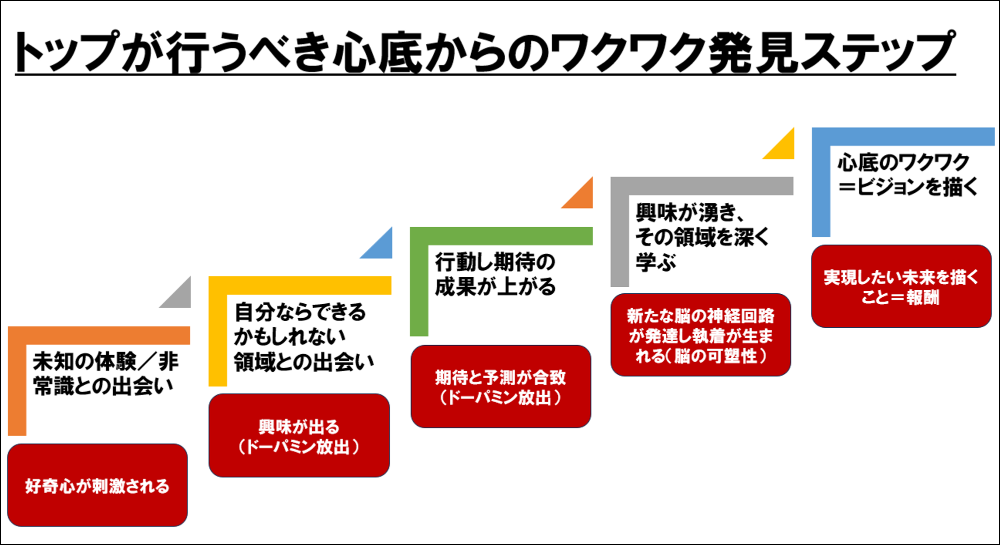 トップが行うべき心底からのワクワク発見ステップ

未知の体験／非常識との出会い

好奇心が刺激される

自分ならできるかもしれない領域との出会い

興味が出る（ドーパミン放出）

行動し期待の成果が上がる

期待と予測が合致（ドーパミン放出）

興味が湧き、その領域を深く学ぶ

新たな脳の神経回路が発達し執着が生まれる（脳の可塑性）

心底のワクワク＝ビジョンを描く

実現したい未来を描くこと＝報酬